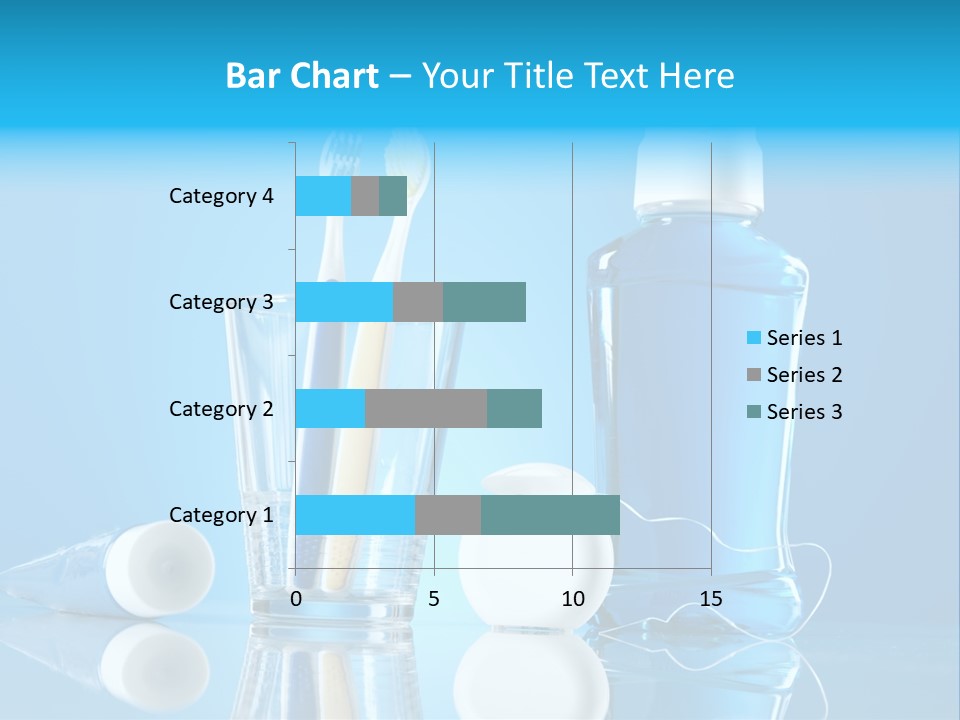 Bar Chart – Your Title Text Here

Category 4

Category 3

Category 2

Category 1

0
5
10
15

Series 1
Series 2
Series 3